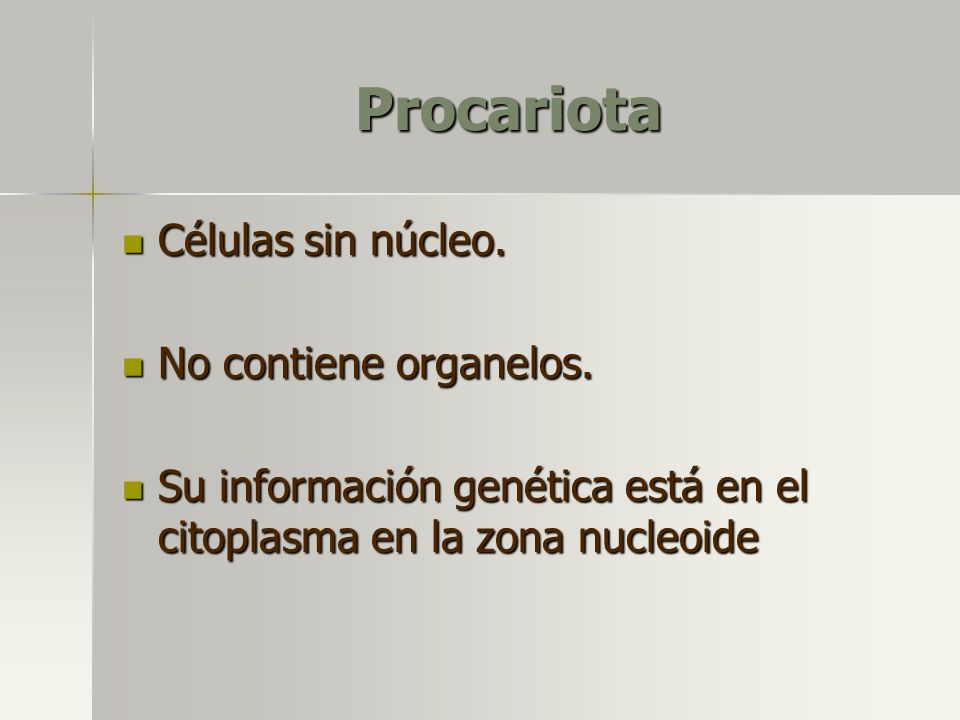 Procariota

Células sin núcleo.

No contiene organelos.

Su información genética está en el citoplasma en la zona nucleoide